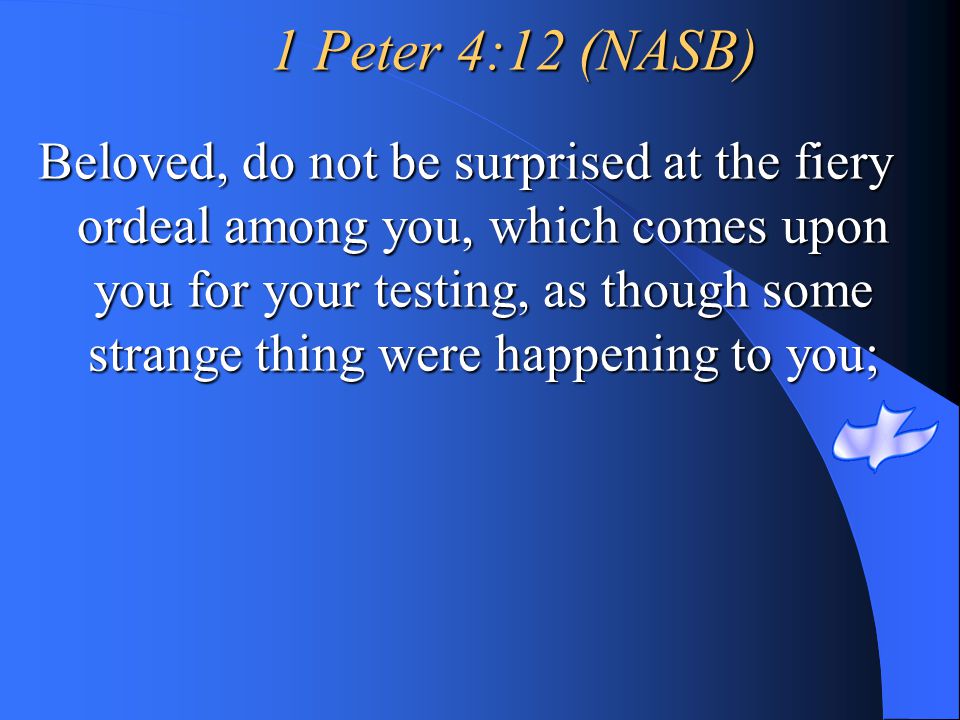 1 Peter 4:12 (NASB)

Beloved, do not be surprised at the fiery ordeal among you, which comes upon you for your testing, as though some strange thing were happening to you;